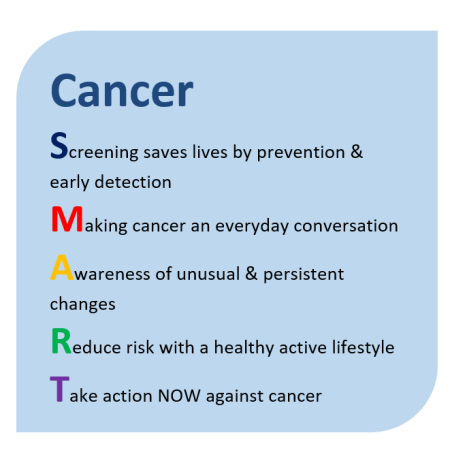 Cancer

Screening saves lives by prevention & early detection

Making cancer an everyday conversation

Awareness of unusual & persistent changes

Reduce risk with a healthy active lifestyle

Take action NOW against cancer